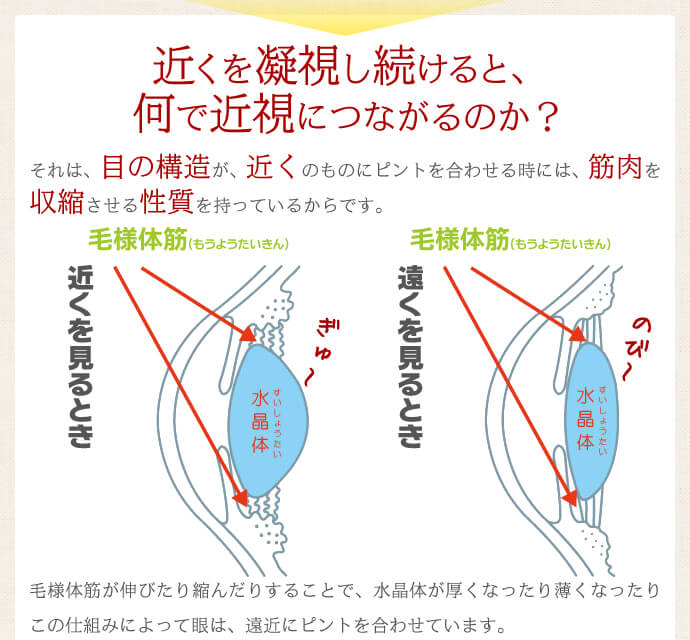 近くを凝視し続けると、
何で近視につながるのか？

それは、目の構造が、近くのものにピントを合わせる時には、筋肉を収縮させる性質を持っているからです。

毛様体筋(もうようたいきん)

近くを見るとき

ぎゅ〜

水晶体
すいしょうたい

毛様体筋(もうようたいきん)

遠くを見るとき

のび〜

水晶体
すいしょうたい

毛様体筋が伸びたり縮んだりすることで、水晶体が厚くなったり薄くなったり
この仕組みによって眼は、遠近にピントを合わせています。